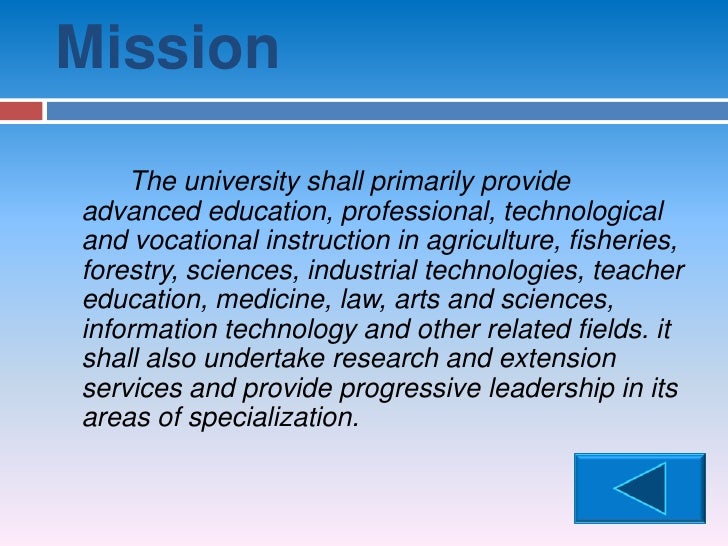 Mission

The university shall primarily provide advanced education, professional, technological and vocational instruction in agriculture, fisheries, forestry, sciences, industrial technologies, teacher education, medicine, law, arts and sciences, information technology and other related fields. it shall also undertake research and extension services and provide progressive leadership in its areas of specialization.